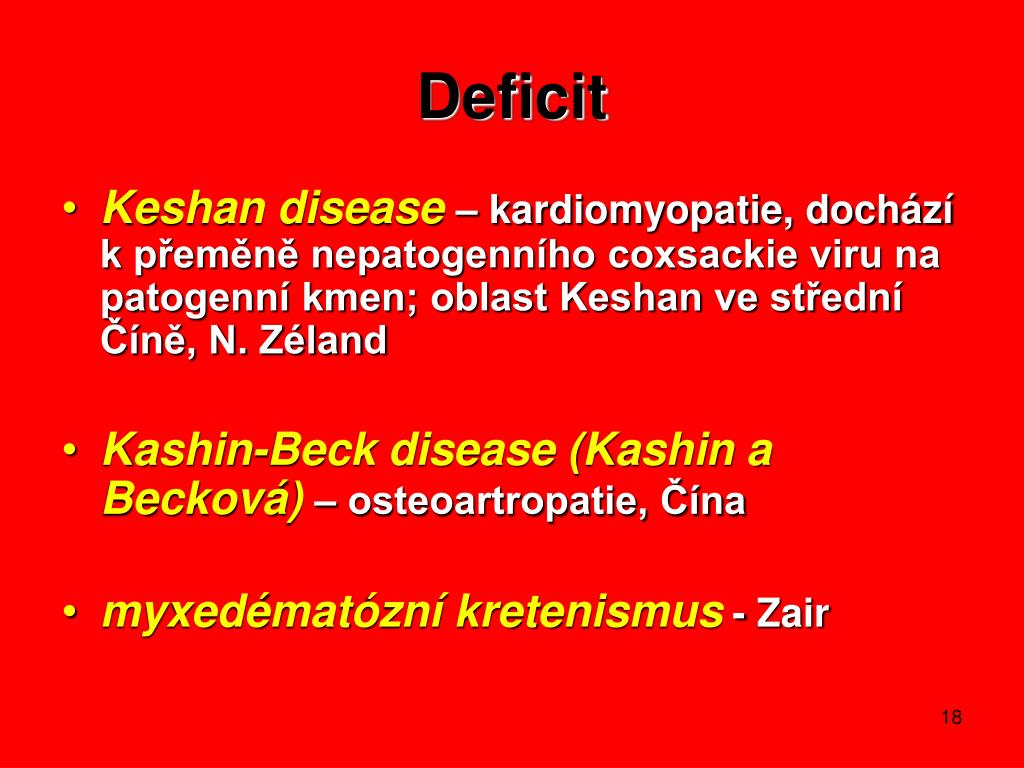 Deficit

• Keshan disease – kardiomyopatie, dochází k přeměně nepatogenního coxsackie viru na patogenní kmen; oblast Keshan ve střední Číně, N. Zéland

• Kashin-Beck disease (Kashin a Becková) – osteoartropatie, Čína

• myxedématózní kretenismus - Zair

18